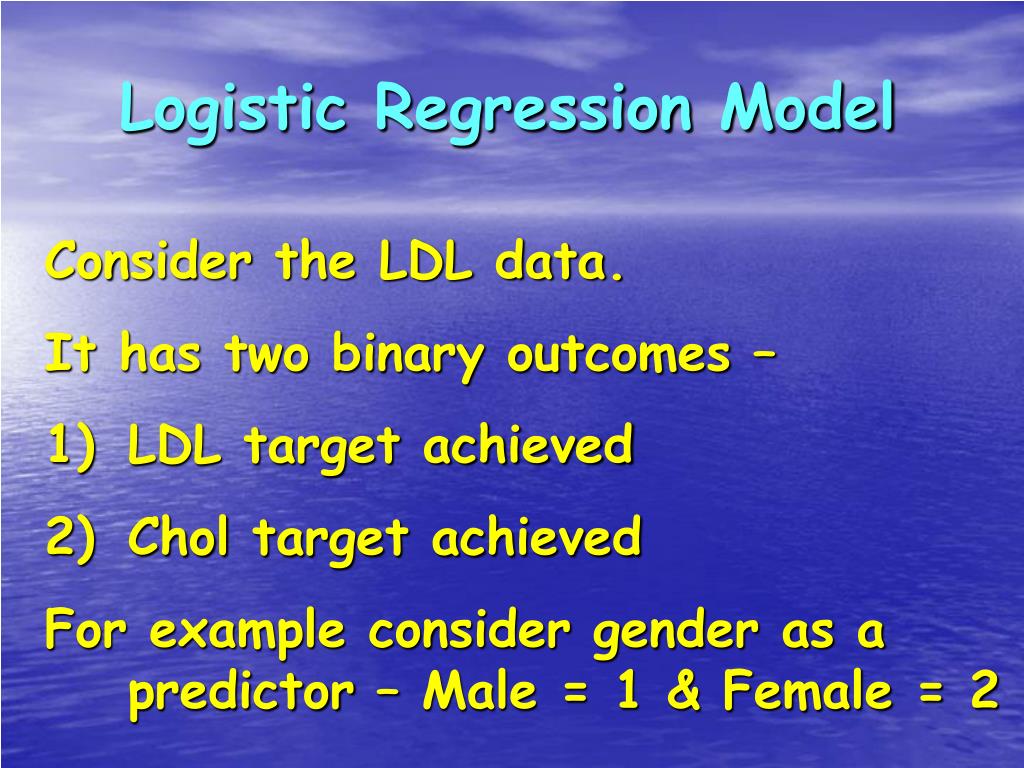 Logistic Regression Model

Consider the LDL data.

It has two binary outcomes –

1) LDL target achieved

2) Chol target achieved

For example consider gender as a predictor – Male = 1 & Female = 2